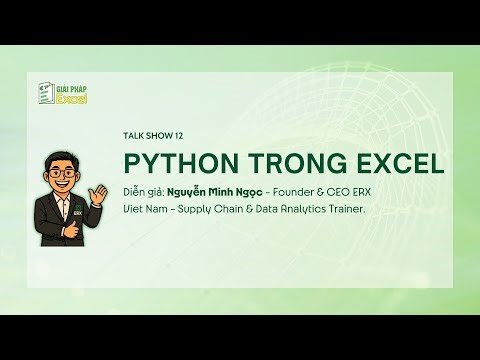 GIẢI PHÁP Excel

TALK SHOW 12

PYTHON TRONG EXCEL

Diễn giả: Nguyễn Minh Ngọc - Founder & CEO ERX Viet Nam - Supply Chain & Data Analytics Trainer.

ERX